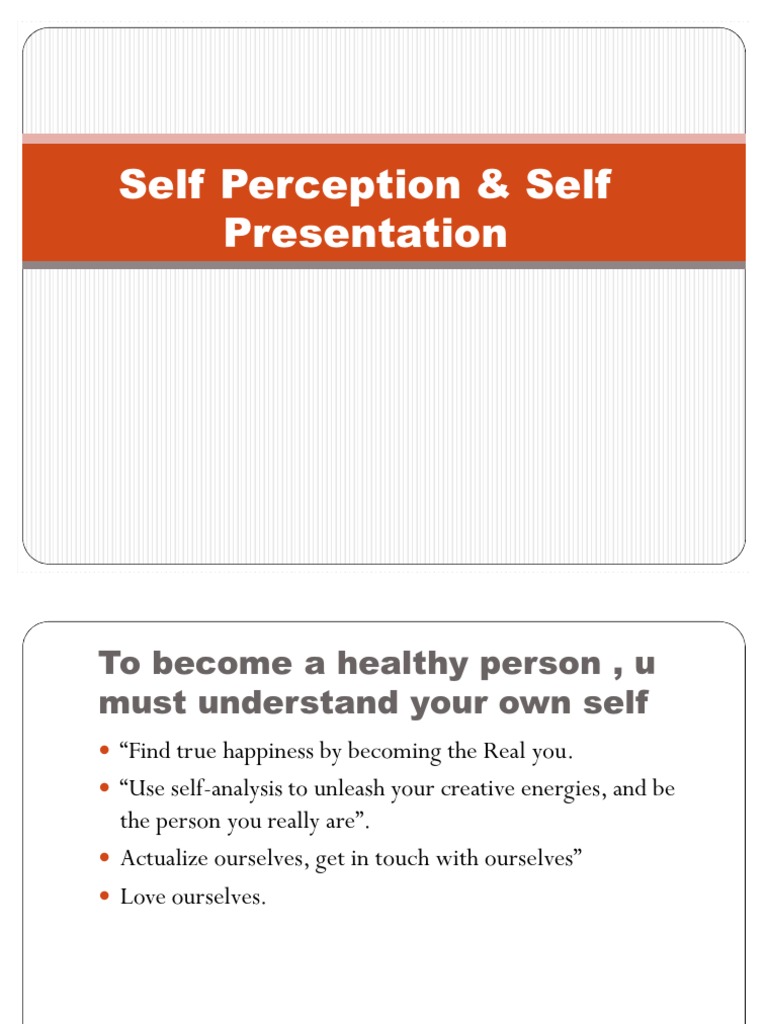 Self Perception & Self Presentation

To become a healthy person , u must understand your own self

- “Find true happiness by becoming the Real you.
- “Use self-analysis to unleash your creative energies, and be the person you really are”.
- Actualize ourselves, get in touch with ourselves”
- Love ourselves.